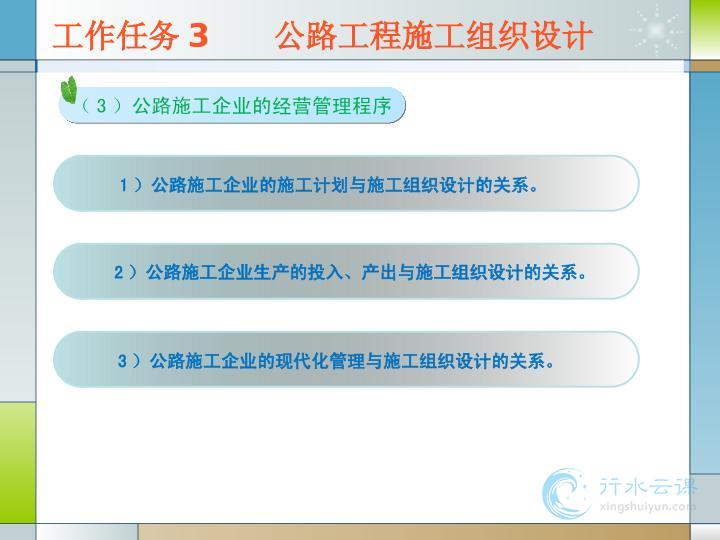 工作任务 3　公路工程施工组织设计

（3）公路施工企业的经营管理程序

1）公路施工企业的施工计划与施工组织设计的关系。

2）公路施工企业生产的投入、产出与施工组织设计的关系。

3）公路施工企业的现代化管理与施工组织设计的关系。

行水云课
xingshuiyun.com